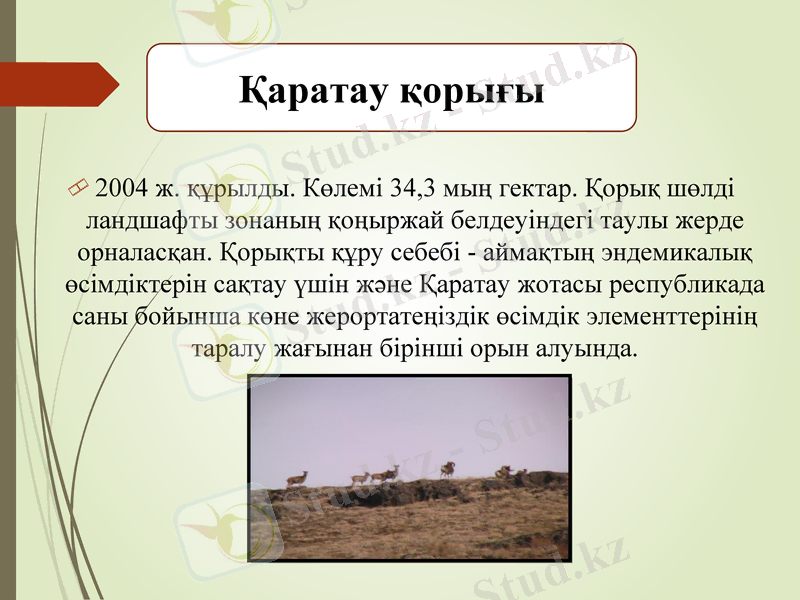 Қаратау қорығы

2004 ж. құрылды. Көлемі 34,3 мың гектар. Қорық шөлді ландшафты зонаның қоңыржай белдеуіндегі таулы жерде орналасқан. Қорықты құру себебі - аймақтың эндемикалық өсімдіктерін сақтау үшін және Қаратау жотасы республикада саны бойынша көне жерортатеңіздік өсімдік элементтерінің таралу жағынан бірінші орын алуында.

Stud.kz - Stud.kz